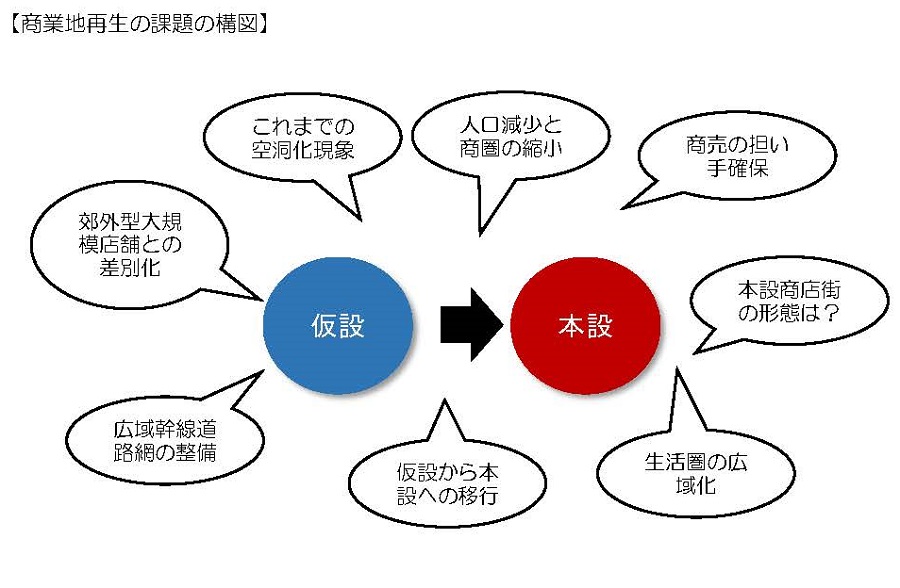 【商業地再生の課題の構図】

これまでの空洞化現象

人口減少と商圏の縮小

商売の担い手確保

郊外型大規模店舗との差別化

仮設

本設

本設商店街の形態は？

広域幹線道路網の整備

仮設から本設への移行

生活圏の広域化